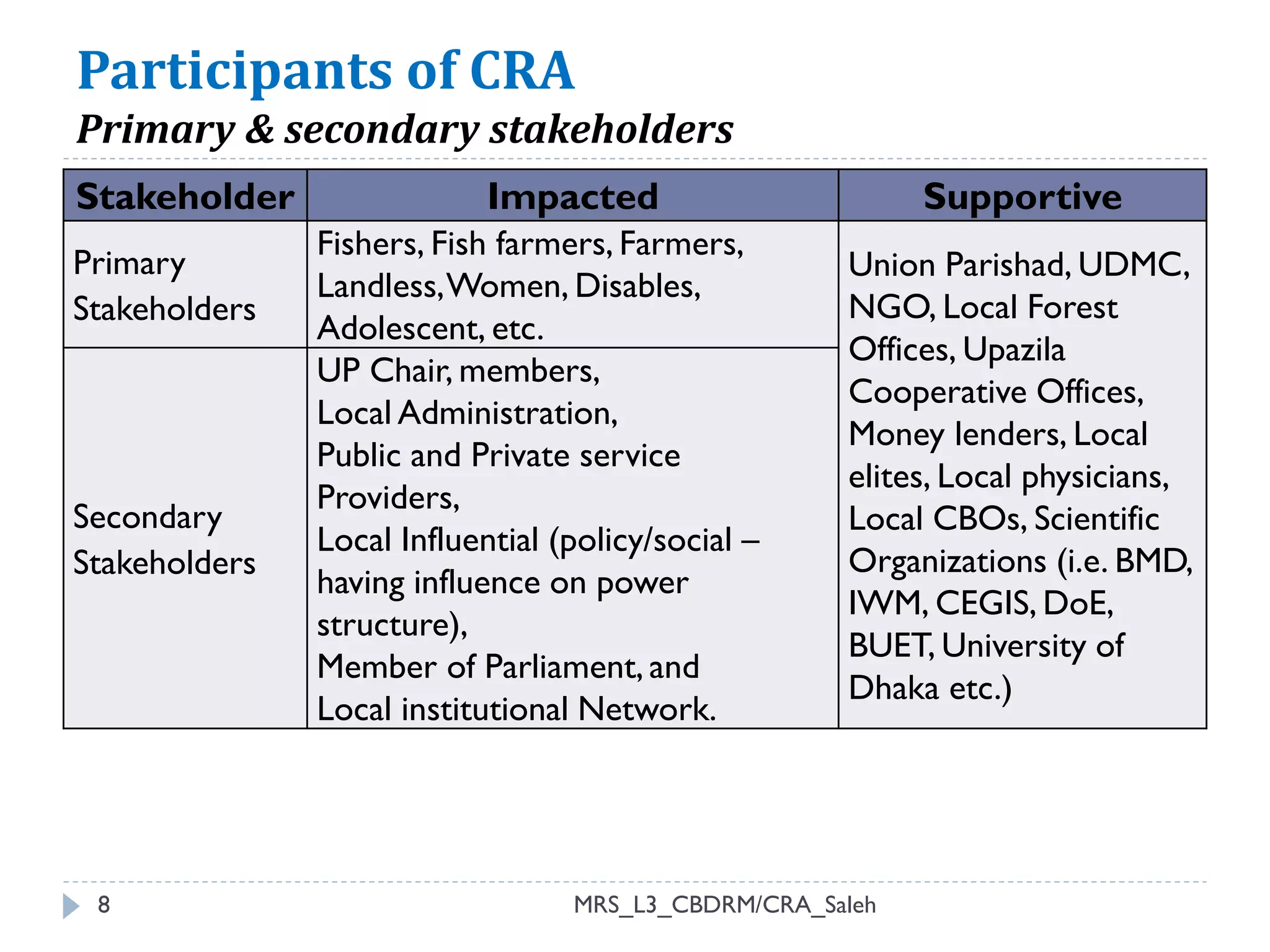 Participants of CRA
Primary & secondary stakeholders

| Stakeholder | Impacted | Supportive |
|---|---|---|
| Primary Stakeholders | Fishers, Fish farmers, Farmers, Landless, Women, Disables, Adolescent, etc. | Union Parishad, UDMC, NGO, Local Forest Offices, Upazila Cooperative Offices, Money lenders, Local elites, Local physicians, Local CBOs, Scientific Organizations (i.e. BMD, IWM, CEGIS, DoE, BUET, University of Dhaka etc.) |
| Secondary Stakeholders | UP Chair, members, Local Administration, Public and Private service Providers, Local Influential (policy/social – having influence on power structure), Member of Parliament, and Local institutional Network. | |

8
MRS_L3_CBDRM/CRA_Saleh